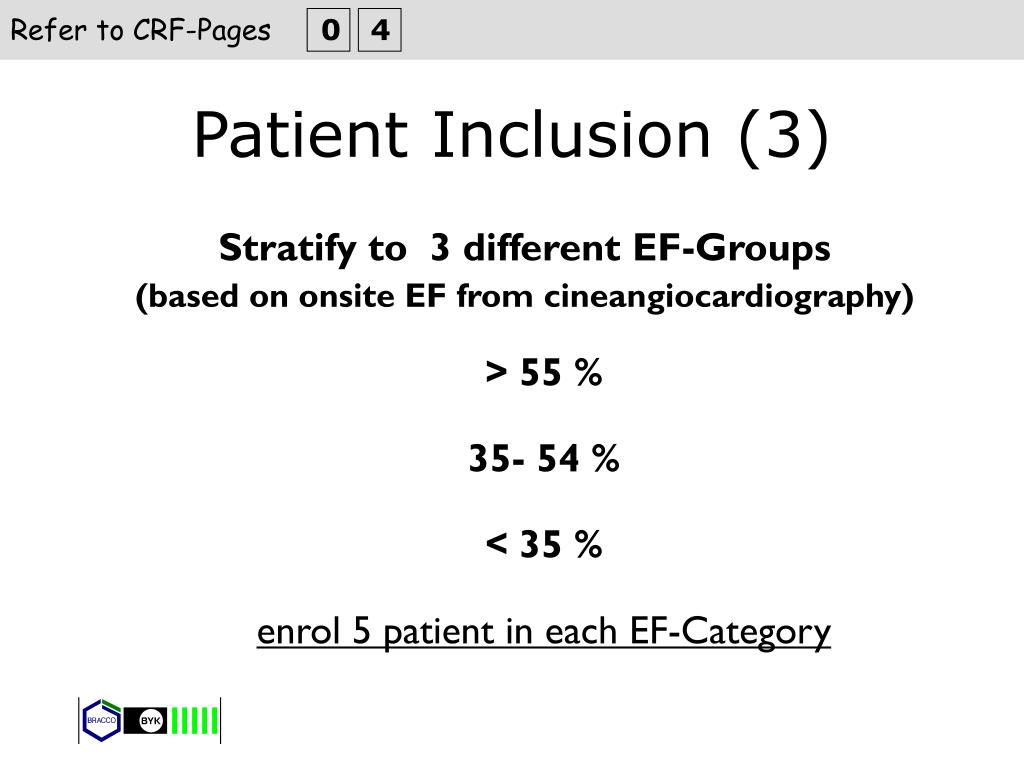 Refer to CRF-Pages 0 4

Patient Inclusion (3)

Stratify to 3 different EF-Groups
(based on onsite EF from cineangiocardiography)

> 55 %

35- 54 %

< 35 %

enrol 5 patient in each EF-Category

BRACCO BYK